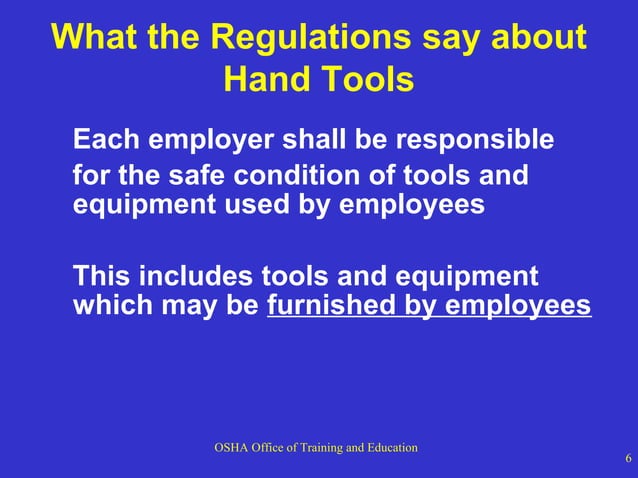 What the Regulations say about Hand Tools

Each employer shall be responsible for the safe condition of tools and equipment used by employees

This includes tools and equipment which may be furnished by employees

OSHA Office of Training and Education

6